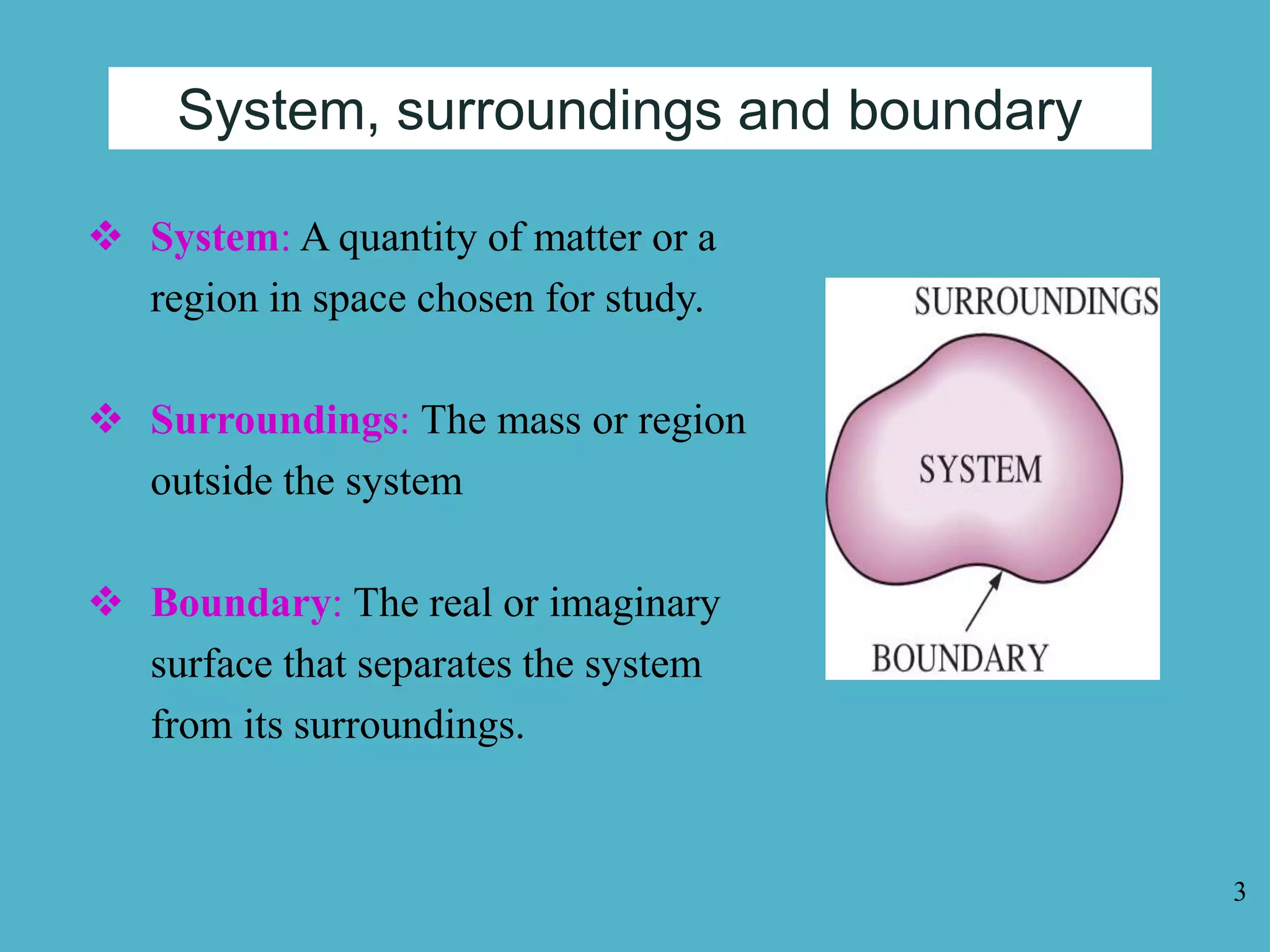 System, surroundings and boundary

❖ System: A quantity of matter or a region in space chosen for study.

❖ Surroundings: The mass or region outside the system

❖ Boundary: The real or imaginary surface that separates the system from its surroundings.

SURROUNDINGS

SYSTEM

BOUNDARY

3